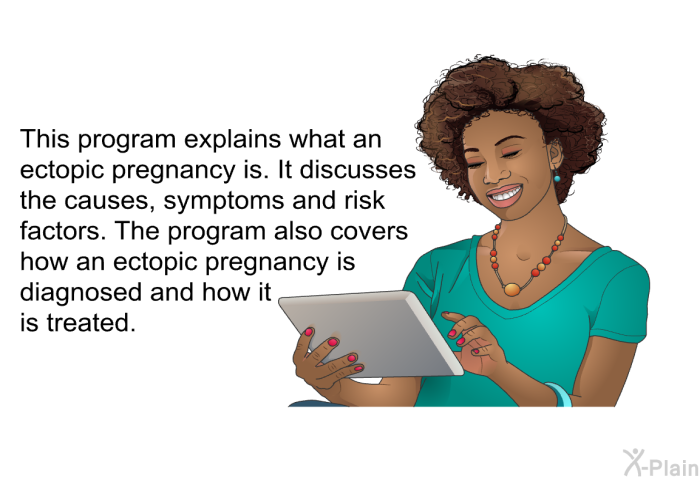 This program explains what an ectopic pregnancy is. It discusses the causes, symptoms and risk factors. The program also covers how an ectopic pregnancy is diagnosed and how it is treated.

X-Plain